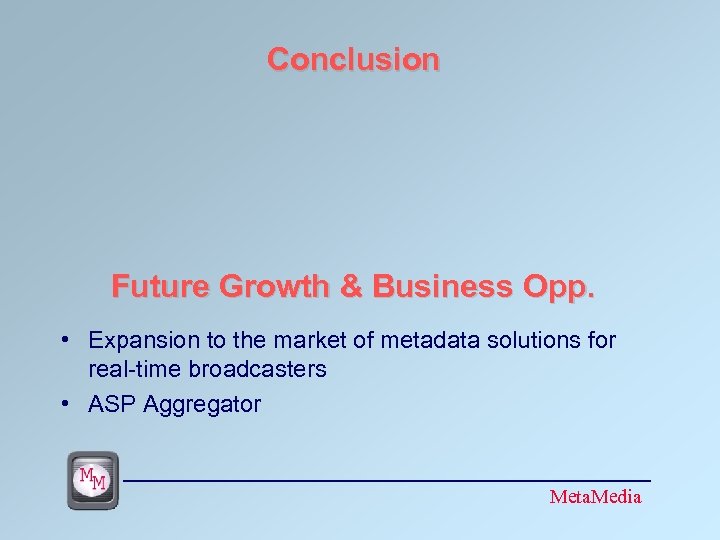 Conclusion

Future Growth & Business Opp.

• Expansion to the market of metadata solutions for real-time broadcasters
• ASP Aggregator

MM

MetaMedia